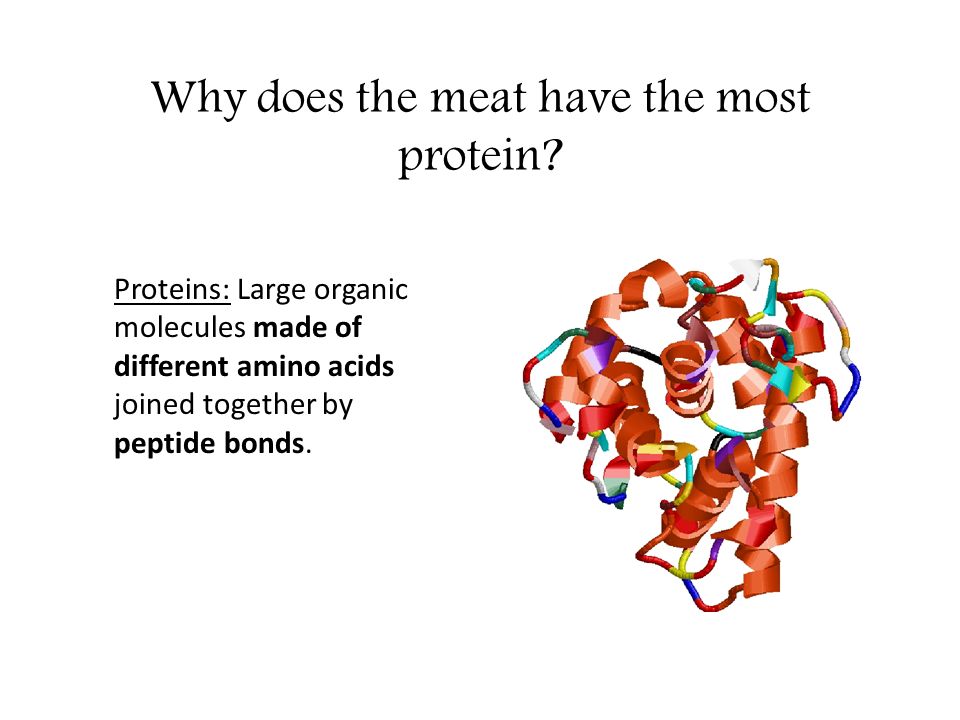 Why does the meat have the most protein?

Proteins: Large organic molecules made of different amino acids joined together by peptide bonds.